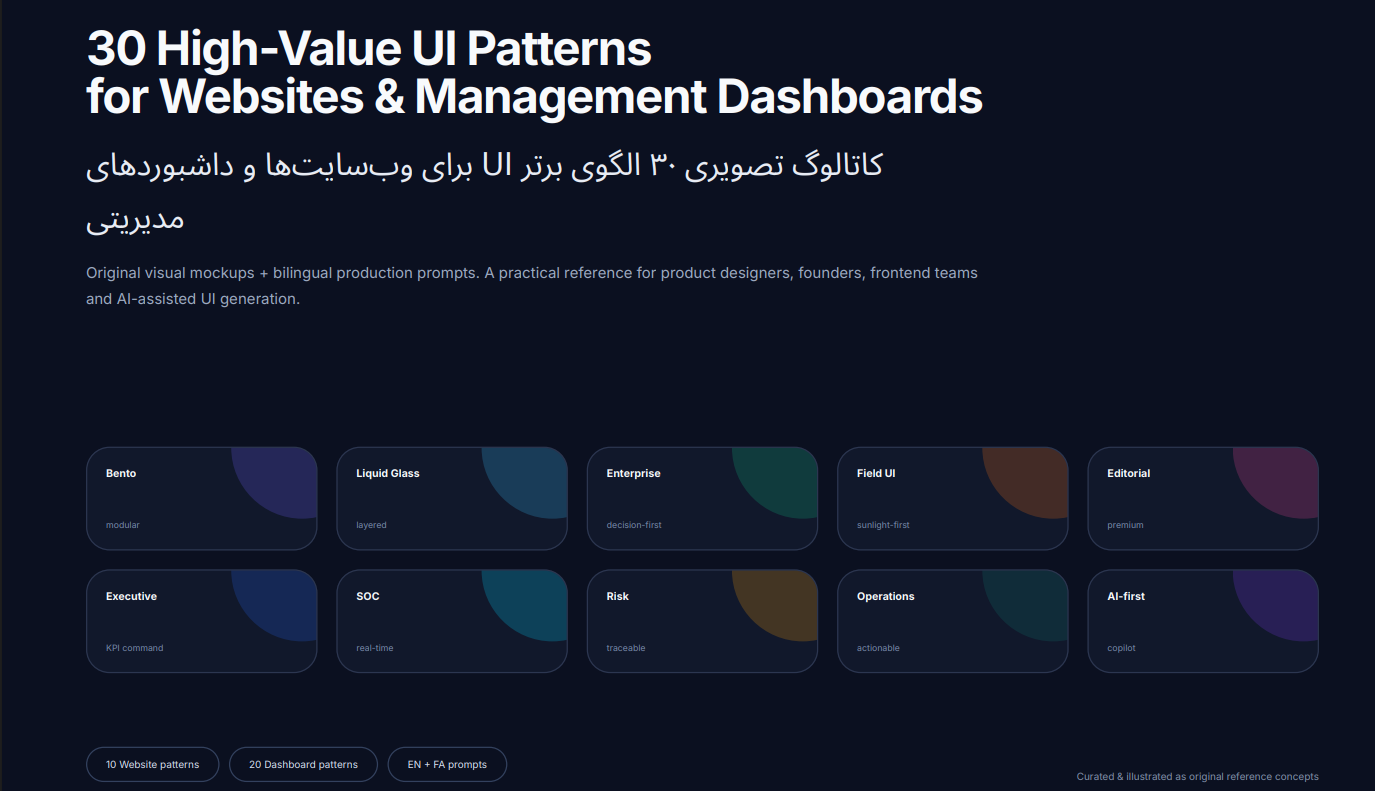 30 High-Value UI Patterns
for Websites & Management Dashboards

کاتالوگ تصویری ۳۰ الگوی برتر UI برای وب‌سایت‌ها و داشبوردهای مدیریتی

Original visual mockups + bilingual production prompts. A practical reference for product designers, founders, frontend teams and AI-assisted UI generation.

Bento
modular

Liquid Glass
layered

Enterprise
decision-first

Field UI
sunlight-first

Editorial
premium

Executive
KPI command

SOC
real-time

Risk
traceable

Operations
actionable

AI-first
copilot

10 Website patterns

20 Dashboard patterns

EN + FA prompts

Curated & illustrated as original reference concepts